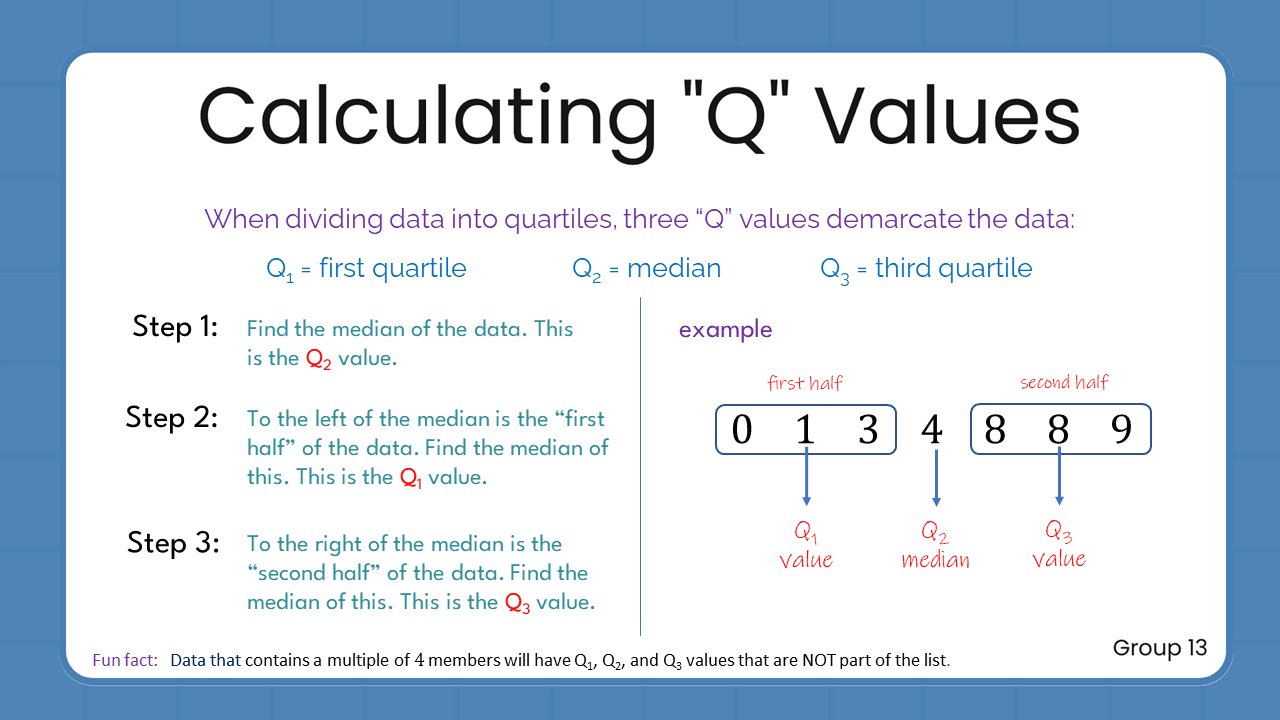 Calculating "Q" Values

When dividing data into quartiles, three “Q” values demarcate the data:

$Q_1$ = first quartile $Q_2$ = median $Q_3$ = third quartile

Step 1: Find the median of the data. This is the $Q_2$ value.

Step 2: To the left of the median is the “first half” of the data. Find the median of this. This is the $Q_1$ value.

Step 3: To the right of the median is the “second half” of the data. Find the median of this. This is the $Q_3$ value.

example

first half second half

0 1 3 4 8 8 9

$Q_1$ value $Q_2$ median $Q_3$ value

Fun fact: Data that contains a multiple of 4 members will have $Q_1$, $Q_2$, and $Q_3$ values that are NOT part of the list.

Group 13